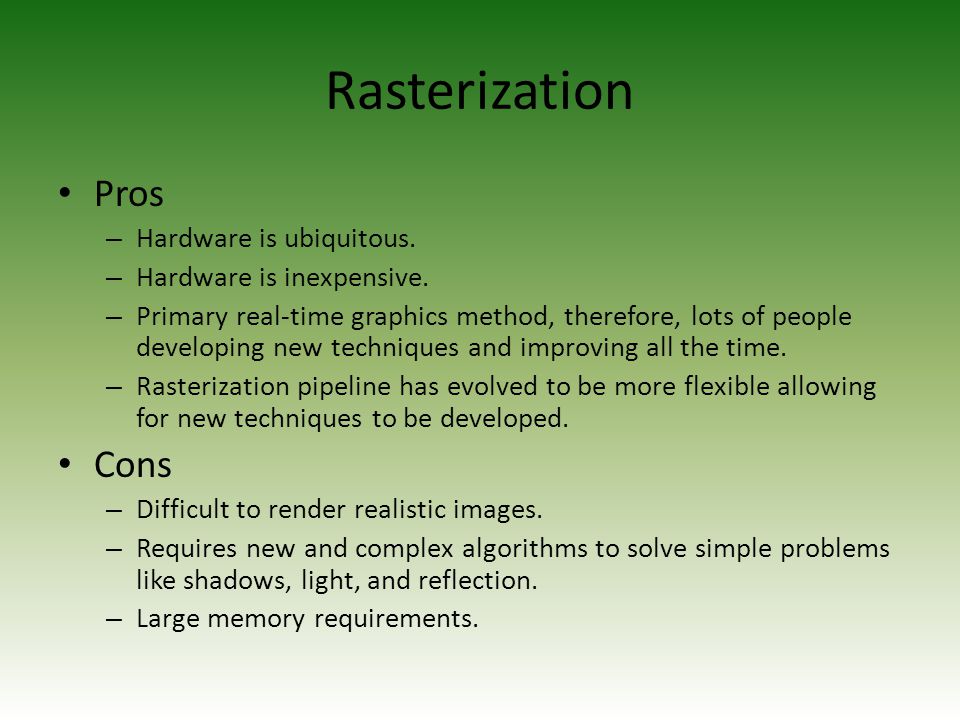 Rasterization

• Pros
– Hardware is ubiquitous.
– Hardware is inexpensive.
– Primary real-time graphics method, therefore, lots of people developing new techniques and improving all the time.
– Rasterization pipeline has evolved to be more flexible allowing for new techniques to be developed.

• Cons
– Difficult to render realistic images.
– Requires new and complex algorithms to solve simple problems like shadows, light, and reflection.
– Large memory requirements.